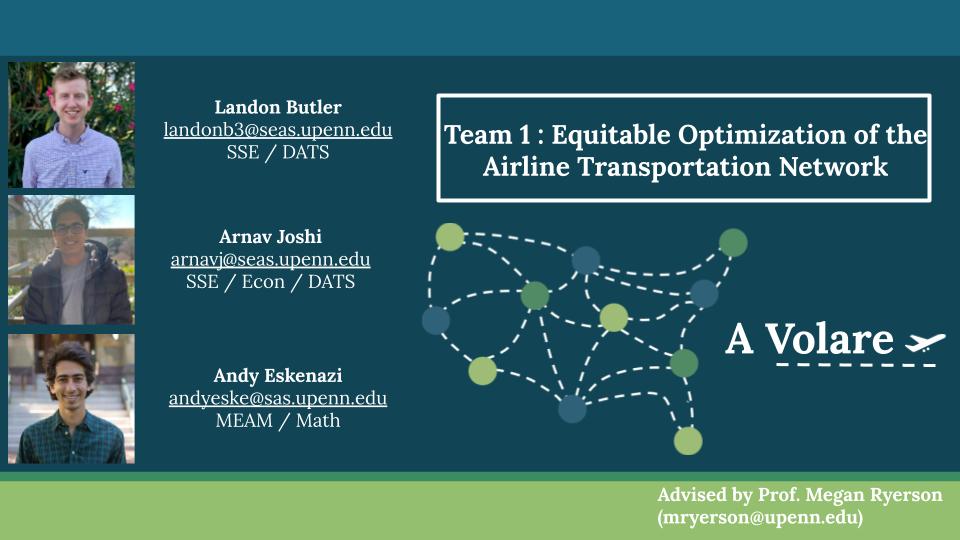 Landon Butler
landonb3@seas.upenn.edu
SSE / DATS

Arnav Joshi
arnavj@seas.upenn.edu
SSE / Econ / DATS

Andy Eskenazi
andyeske@sas.upenn.edu
MEAM / Math

Team 1 : Equitable Optimization of the Airline Transportation Network

A Volare

Advised by Prof. Megan Ryerson
(mryerson@upenn.edu)